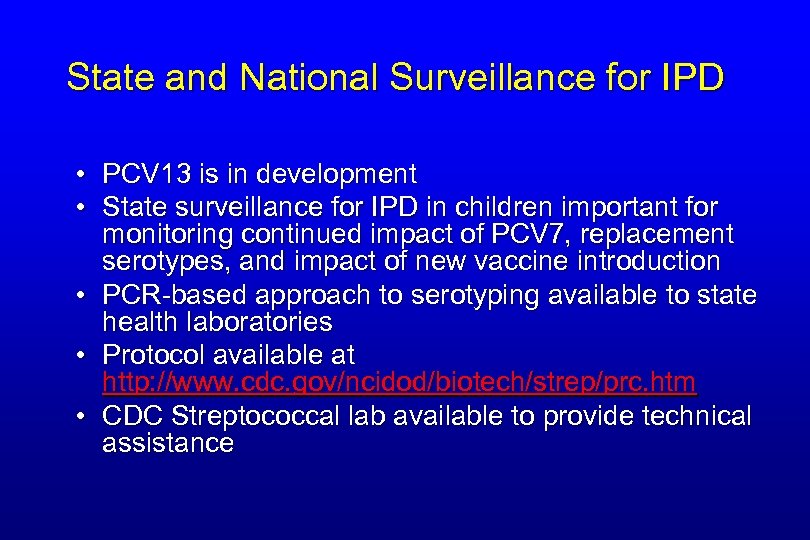 State and National Surveillance for IPD

• PCV13 is in development
• State surveillance for IPD in children important for monitoring continued impact of PCV7, replacement serotypes, and impact of new vaccine introduction
• PCR-based approach to serotyping available to state health laboratories
• Protocol available at http://www.cdc.gov/ncidod/biotech/strep/prc.htm
• CDC Streptococcal lab available to provide technical assistance